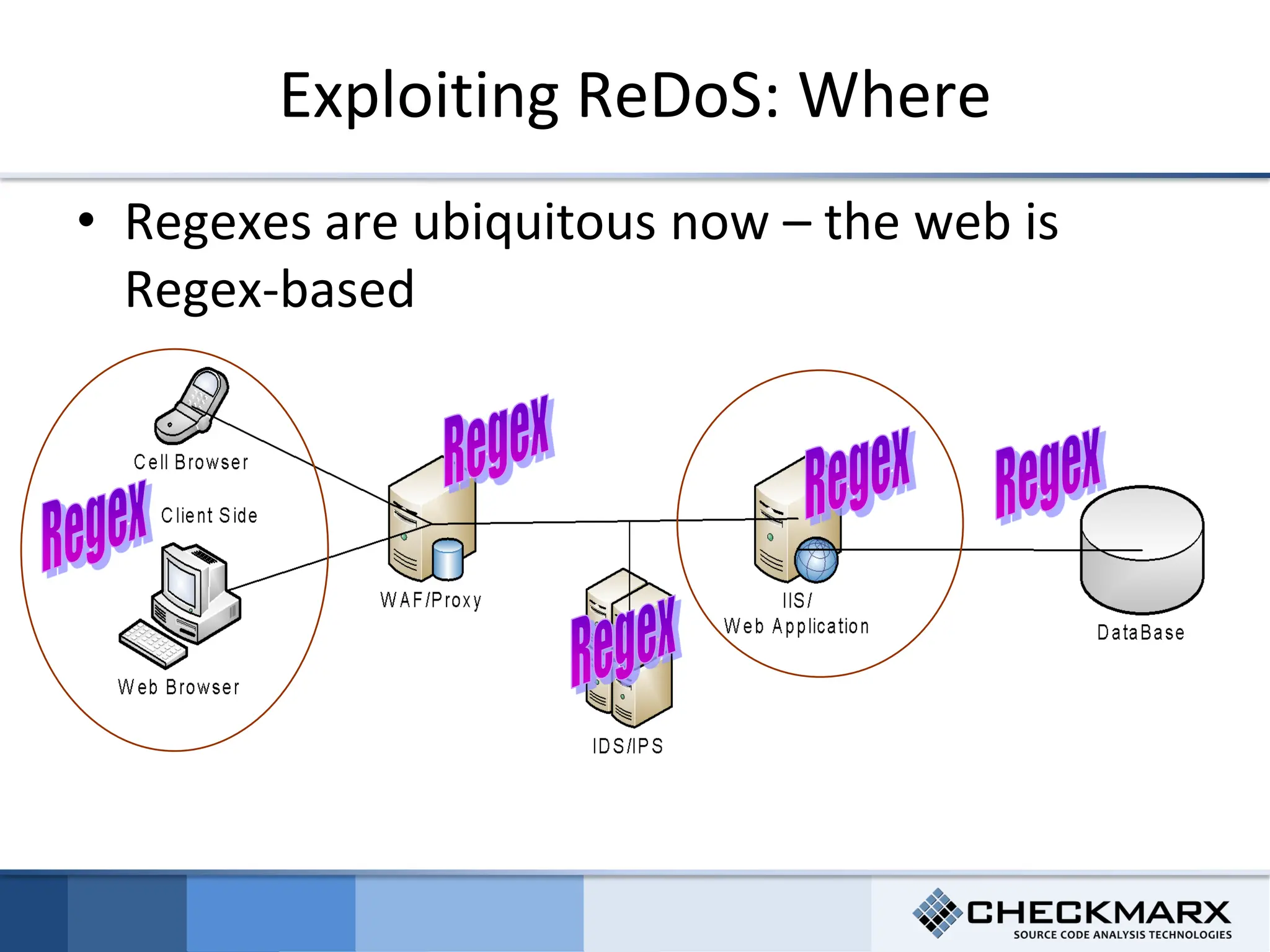 Exploiting ReDoS: Where

• Regexes are ubiquitous now – the web is Regex-based

Cell Browser

Regex

Client Side

Web Browser

Regex

WAF/Proxy

Regex

IDS/IPS

Regex

IIS/
Web Application

Regex

DataBase

CHECKMARX
SOURCE CODE ANALYSIS TECHNOLOGIES